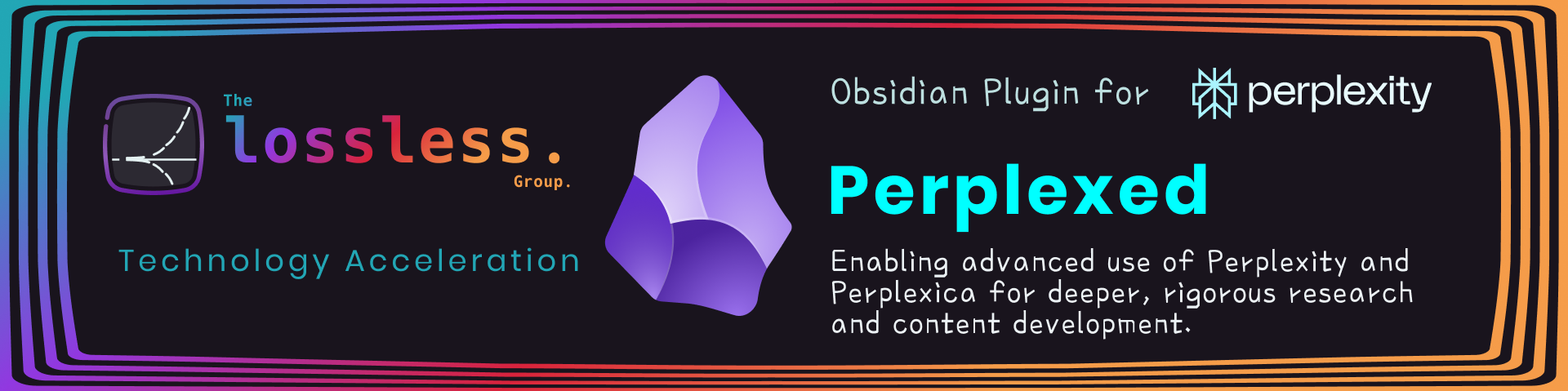 The lossless. Group.

Technology Acceleration

Obsidian Plugin for perplexity

Perplexed

Enabling advanced use of Perplexity and Perplexica for deeper, rigorous research and content development.